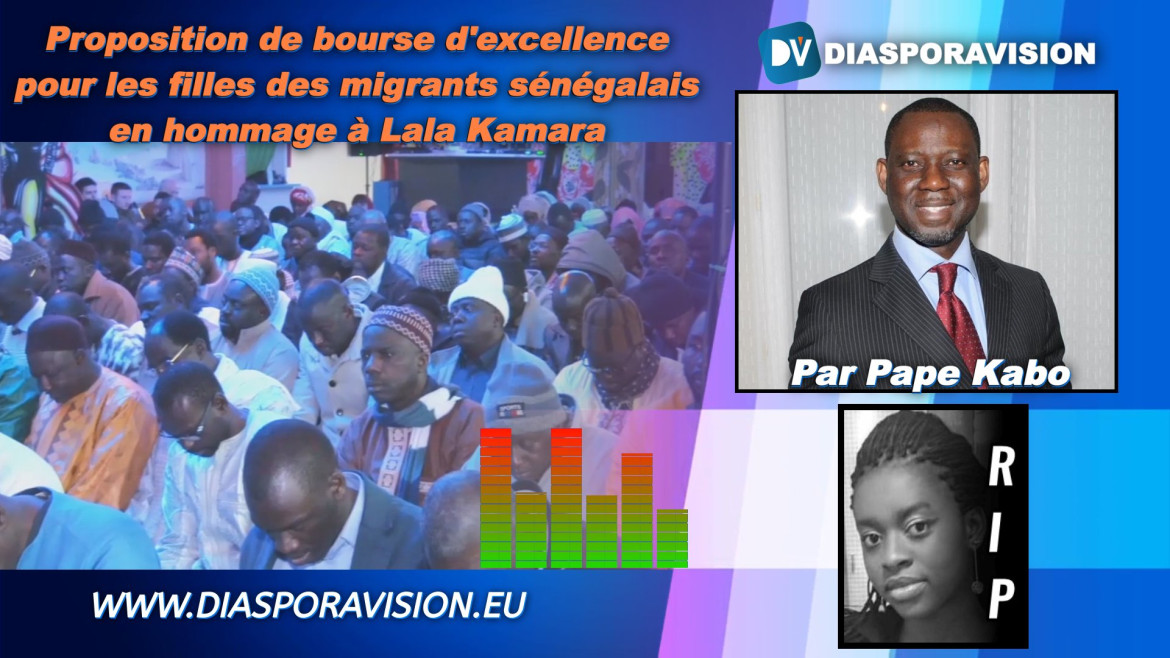 Proposition de bourse d'excellence pour les filles des migrants sénégalais en hommage à Lala Kamara

DV DIASPORAVISION

Par Pape Kabo

R
I
P

WWW.DIASPORAVISION.EU